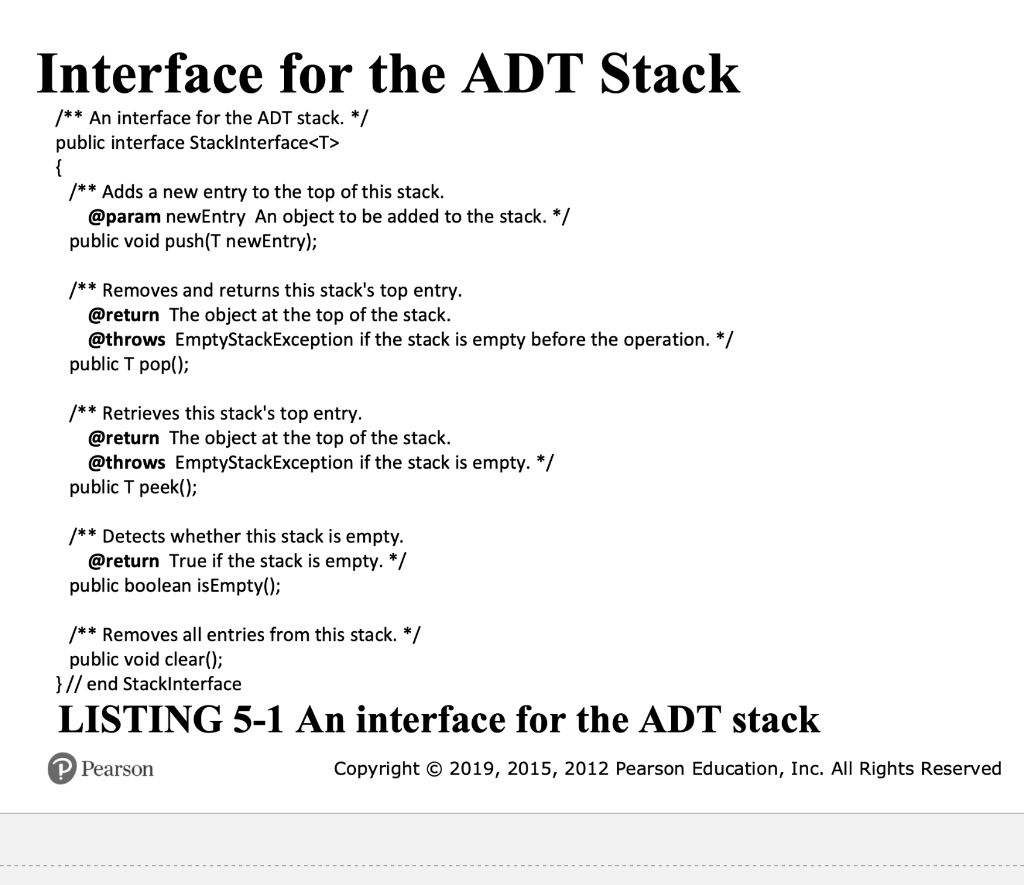 Interface for the ADT Stack

/** An interface for the ADT stack. */
public interface StackInterface<T>
{
/** Adds a new entry to the top of this stack.
@param newEntry An object to be added to the stack. */
public void push(T newEntry);

/** Removes and returns this stack's top entry.
@return The object at the top of the stack.
@throws EmptyStackException if the stack is empty before the operation. */
public T pop();

/** Retrieves this stack's top entry.
@return The object at the top of the stack.
@throws EmptyStackException if the stack is empty. */
public T peek();

/** Detects whether this stack is empty.
@return True if the stack is empty. */
public boolean isEmpty();

/** Removes all entries from this stack. */
public void clear();
} // end StackInterface

LISTING 5-1 An interface for the ADT stack

Pearson

Copyright © 2019, 2015, 2012 Pearson Education, Inc. All Rights Reserved